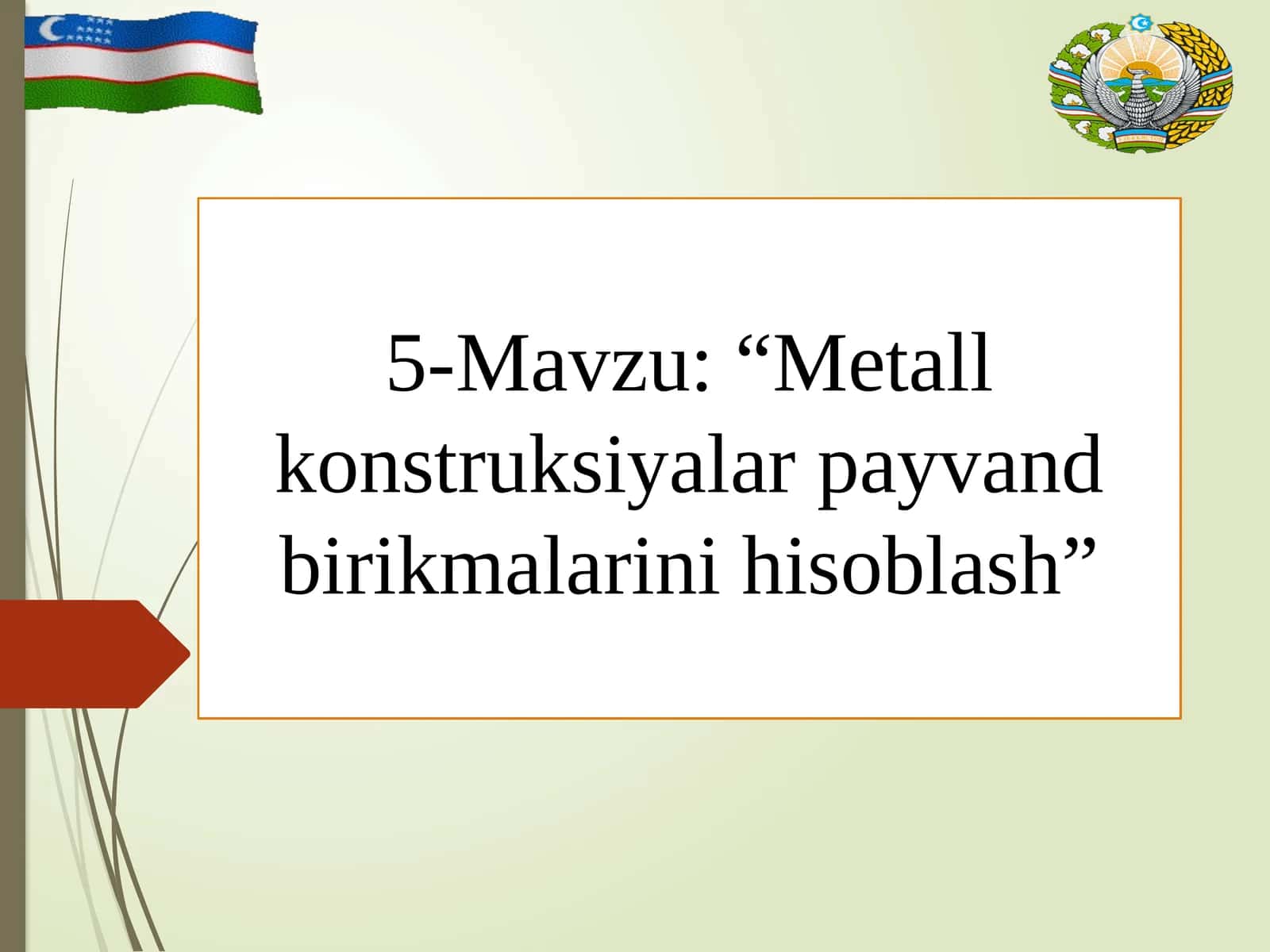 5-Mavzu: “Metall konstruksiyalar payvand birikmalarini hisoblash”